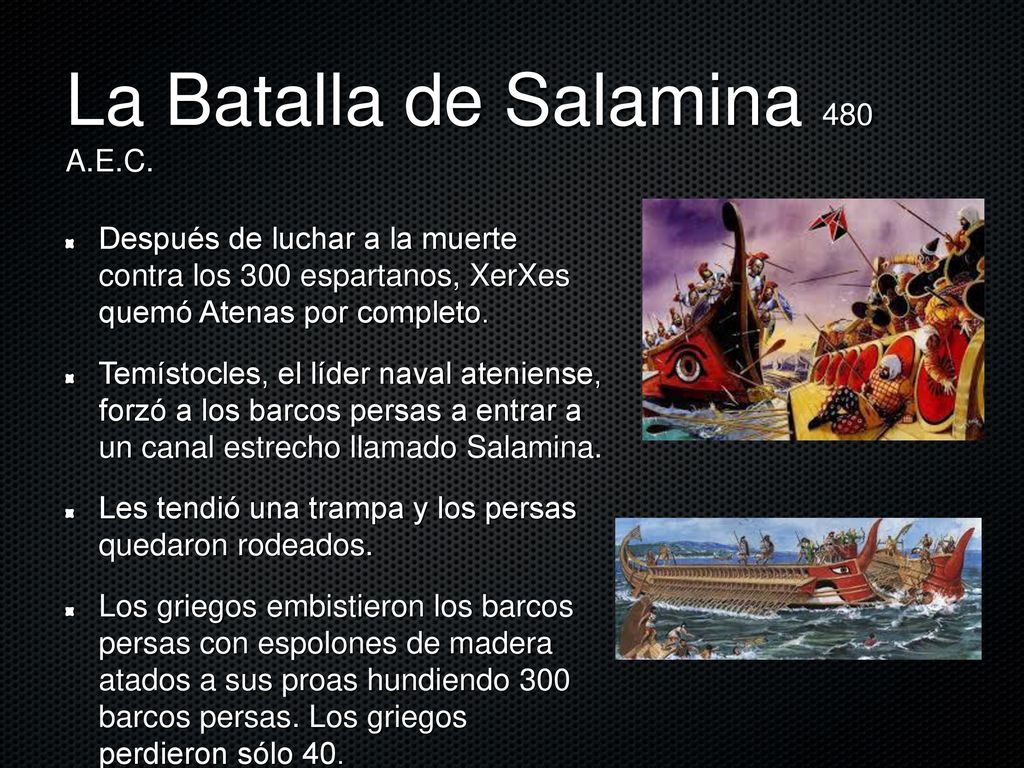 La Batalla de Salamina 480 A.E.C.

Después de luchar a la muerte contra los 300 espartanos, XerXes quemó Atenas por completo.

Temístocles, el líder naval ateniense, forzó a los barcos persas a entrar a un canal estrecho llamado Salamina.

Les tendió una trampa y los persas quedaron rodeados.

Los griegos embistieron los barcos persas con espolones de madera atados a sus proas hundiendo 300 barcos persas. Los griegos perdieron sólo 40.